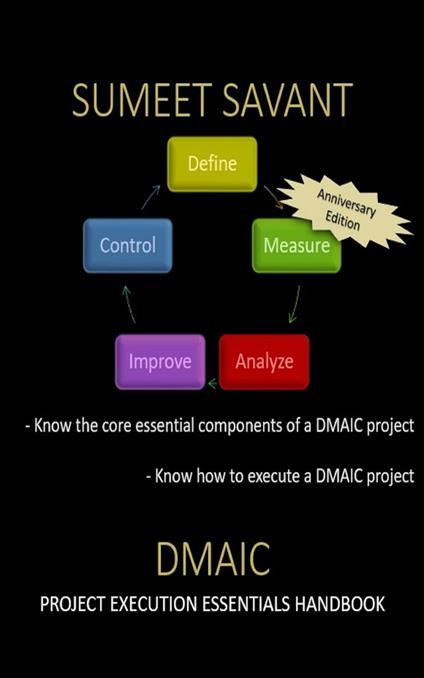 SUMEET SAVANT

Define

Anniversary Edition

Measure

Analyze

Improve

Control

- Know the core essential components of a DMAIC project

- Know how to execute a DMAIC project

DMAIC

PROJECT EXECUTION ESSENTIALS HANDBOOK